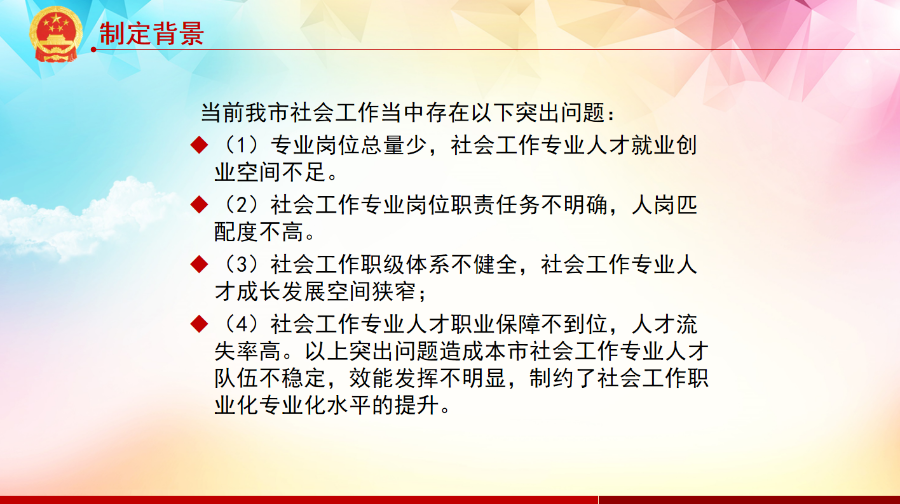 制定背景

当前我市社会工作当中存在以下突出问题：

◆（1）专业岗位总量少，社会工作专业人才就业创业空间不足。

◆（2）社会工作专业岗位职责任务不明确，人岗匹配度不高。

◆（3）社会工作职级体系不健全，社会工作专业人才成长发展空间狭窄；

◆（4）社会工作专业人才职业保障不到位，人才流失率高。以上突出问题造成本市社会工作专业人才队伍不稳定，效能发挥不明显，制约了社会工作职业化专业化水平的提升。